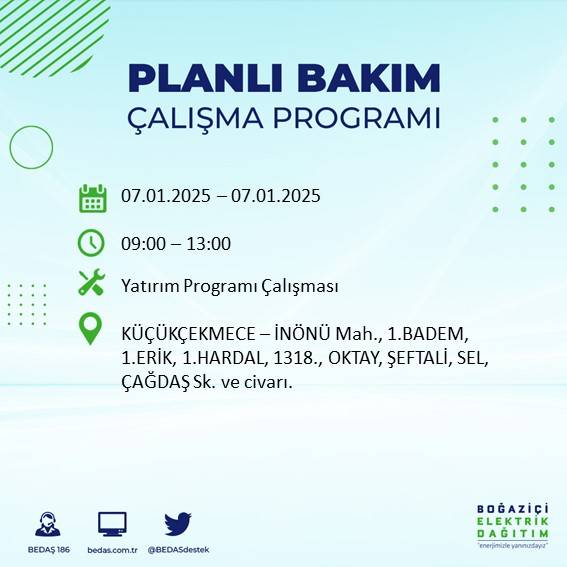 PLANLI BAKIM
ÇALIŞMA PROGRAMI

07.01.2025 – 07.01.2025

09:00 – 13:00

Yatırım Programı Çalışması

KÜÇÜKÇEKMECE – İNÖNÜ Mah., 1.BADEM, 1.ERİK, 1.HARDAL, 1318., OKTAY, ŞEFTALİ, SEL, ÇAĞDAŞ Sk. ve civarı.

BEDAŞ 186 bedas.com.tr @BEDASdestek

BOĞAZİÇİ
ELEKTRİK
DAĞITIM
"enerjimizle yanınızdayız"